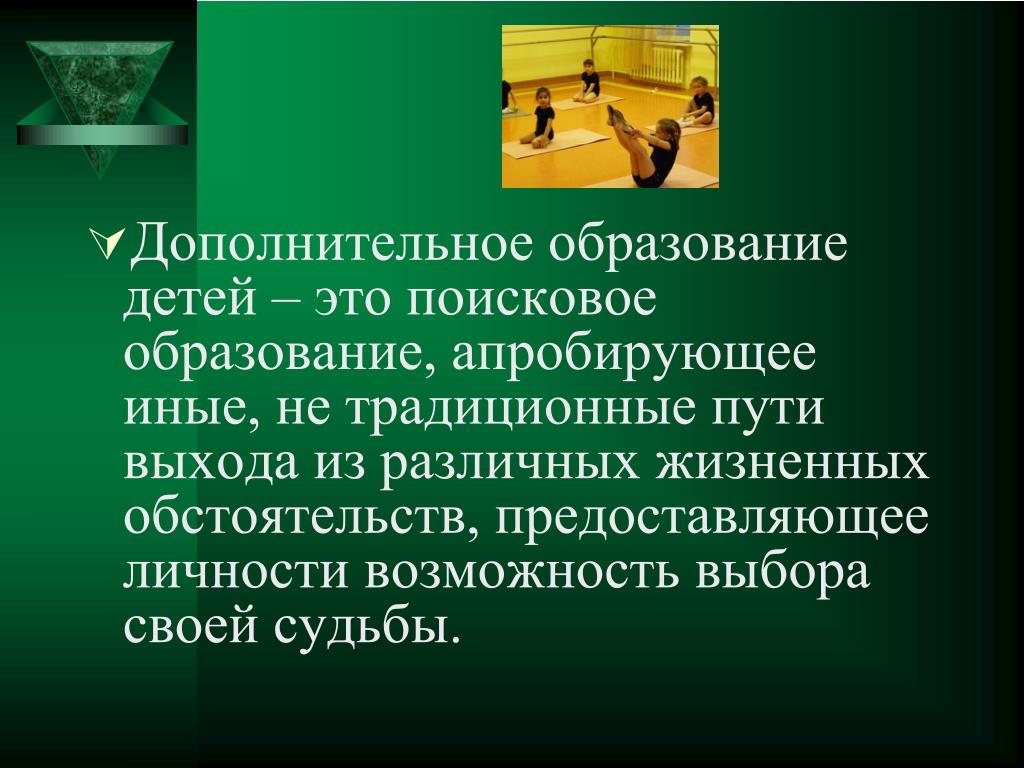 Дополнительное образование детей – это поисковое образование, апробирующее иные, не традиционные пути выхода из различных жизненных обстоятельств, предоставляющее личности возможность выбора своей судьбы.